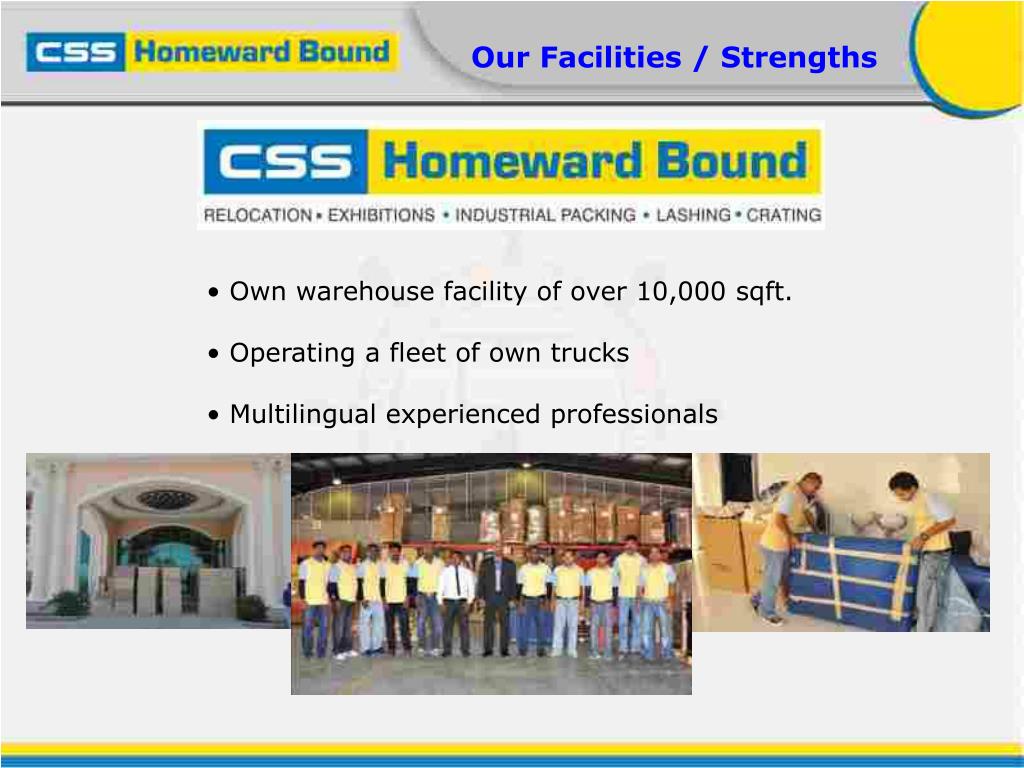 CSS Homeward Bound

Our Facilities / Strengths

CSS Homeward Bound

RELOCATION • EXHIBITIONS • INDUSTRIAL PACKING • LASHING • CRATING

• Own warehouse facility of over 10,000 sqft.

• Operating a fleet of own trucks

• Multilingual experienced professionals